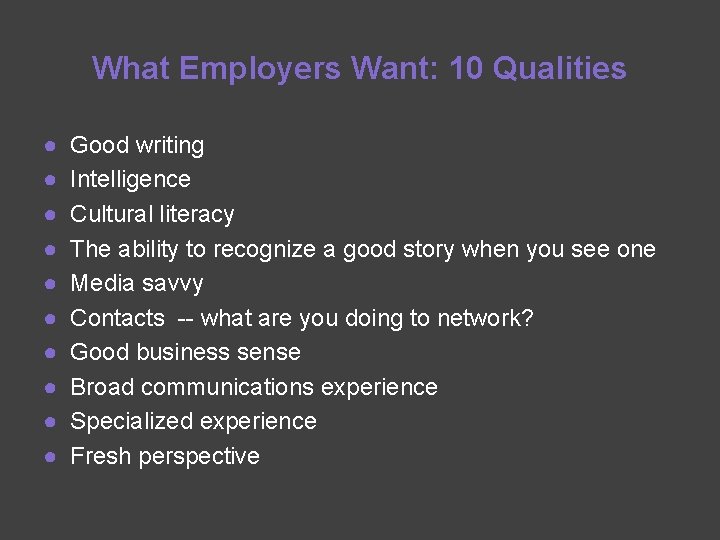 What Employers Want: 10 Qualities

- Good writing
- Intelligence
- Cultural literacy
- The ability to recognize a good story when you see one
- Media savvy
- Contacts -- what are you doing to network?
- Good business sense
- Broad communications experience
- Specialized experience
- Fresh perspective